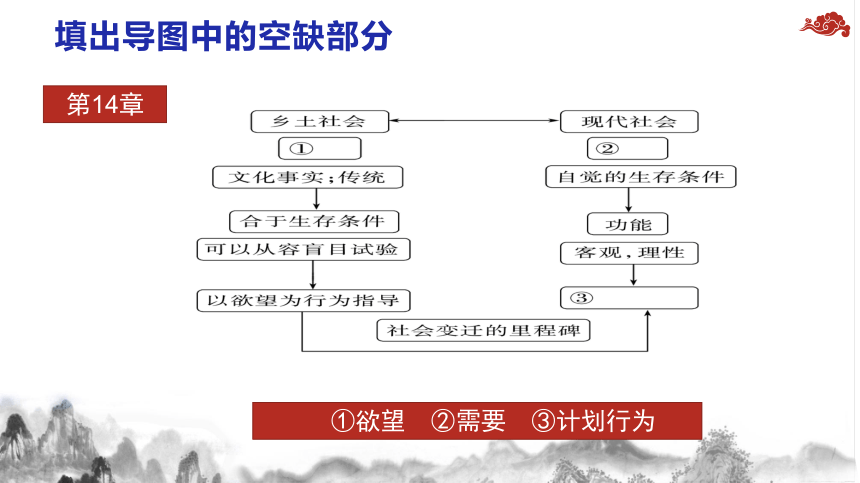 填出导图中的空缺部分

第14章

乡土社会

①

文化事实；传统

合于生存条件

可以从容盲目试验

以欲望为行为指导

现代社会

②

自觉的生存条件

功能

客观，理性

③

社会变迁的里程碑

①欲望　②需要　③计划行为